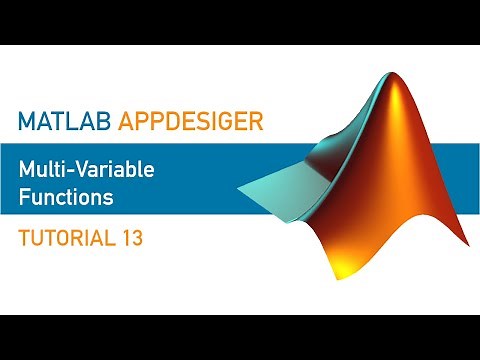 MATLAB APPDESIGER

Multi-Variable Functions

TUTORIAL 13